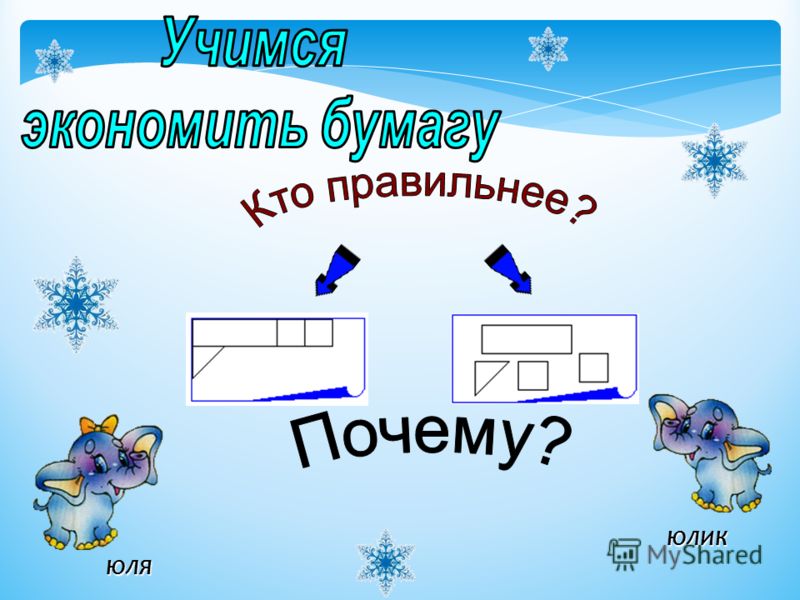 Учимся экономить бумагу

Кто правильнее?

Почему?

ЮЛЯ

ЮЛИК

MyShared